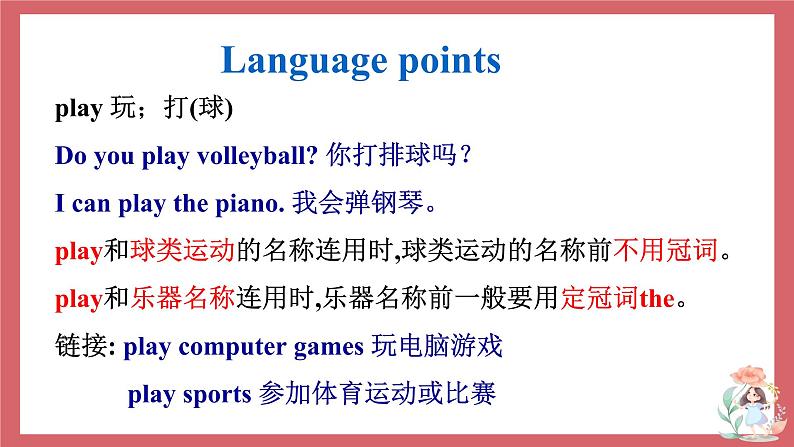 Language points

play 玩；打(球)

Do you play volleyball? 你打排球吗？

I can play the piano. 我会弹钢琴。

play和球类运动的名称连用时,球类运动的名称前不用冠词。

play和乐器名称连用时,乐器名称前一般要用定冠词the。

链接: play computer games 玩电脑游戏

play sports 参加体育运动或比赛